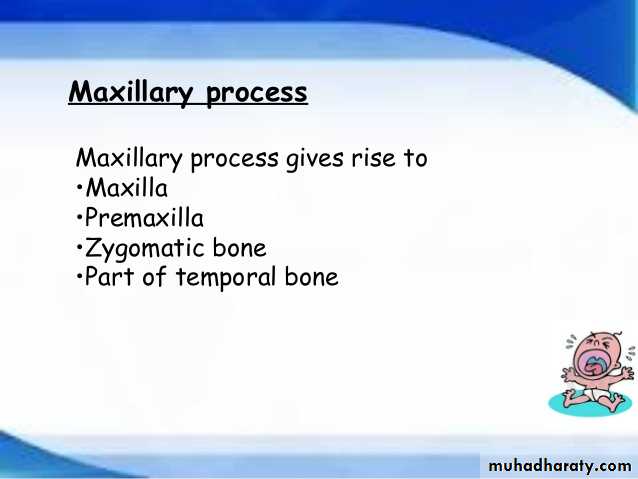 Maxillary process

Maxillary process gives rise to
•Maxilla
•Premaxilla
•Zygomatic bone
•Part of temporal bone

muhadharaty.com